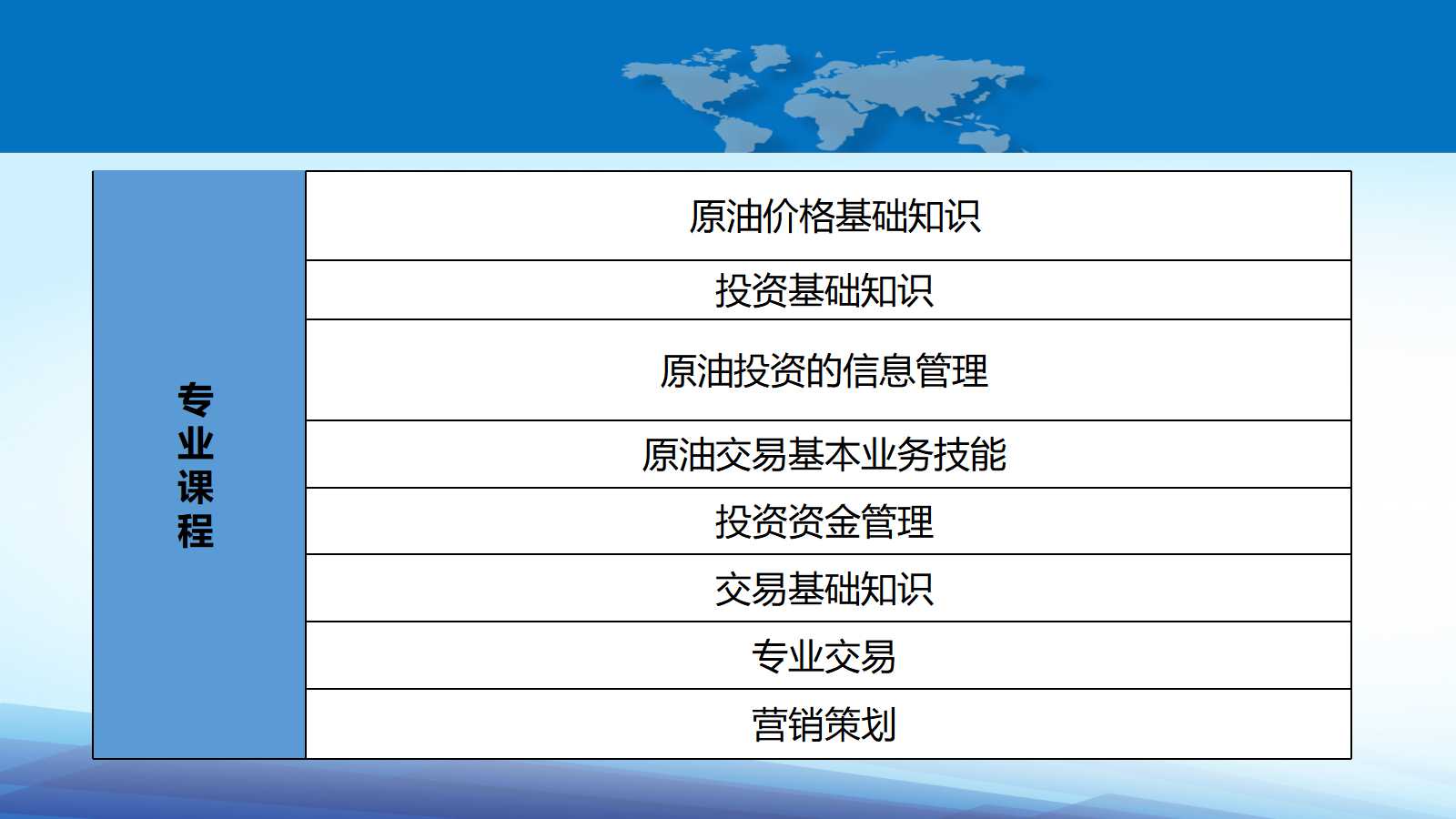 | 专业课程 | 原油价格基础知识 |
|---|---|
| | 投资基础知识 |
| | 原油投资的信息管理 |
| | 原油交易基本业务技能 |
| | 投资资金管理 |
| | 交易基础知识 |
| | 专业交易 |
| | 营销策划 |